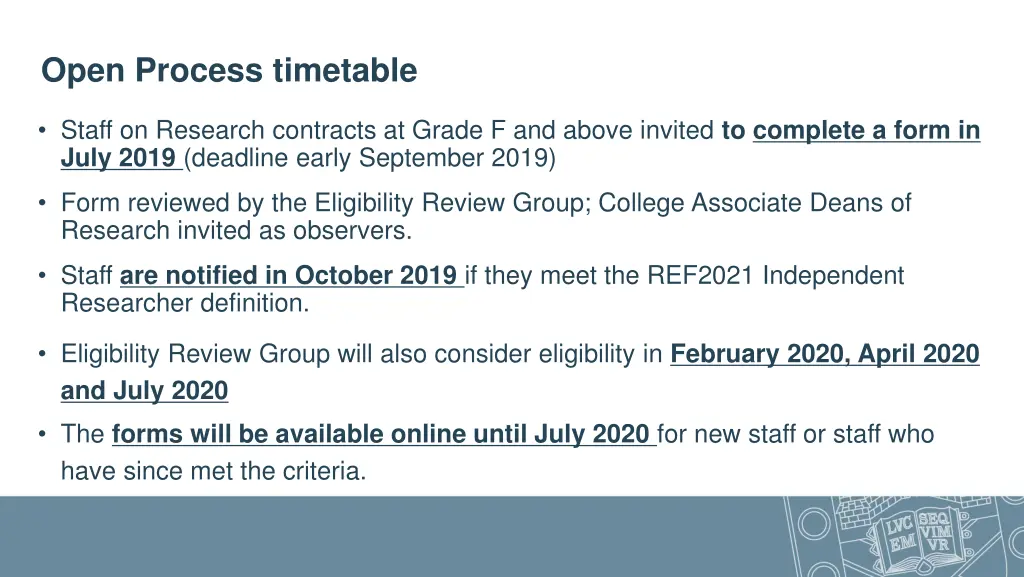 Open Process timetable

• Staff on Research contracts at Grade F and above invited to complete a form in July 2019 (deadline early September 2019)

• Form reviewed by the Eligibility Review Group; College Associate Deans of Research invited as observers.

• Staff are notified in October 2019 if they meet the REF2021 Independent Researcher definition.

• Eligibility Review Group will also consider eligibility in February 2020, April 2020 and July 2020

• The forms will be available online until July 2020 for new staff or staff who have since met the criteria.

LVC EM SEQ VIM VR